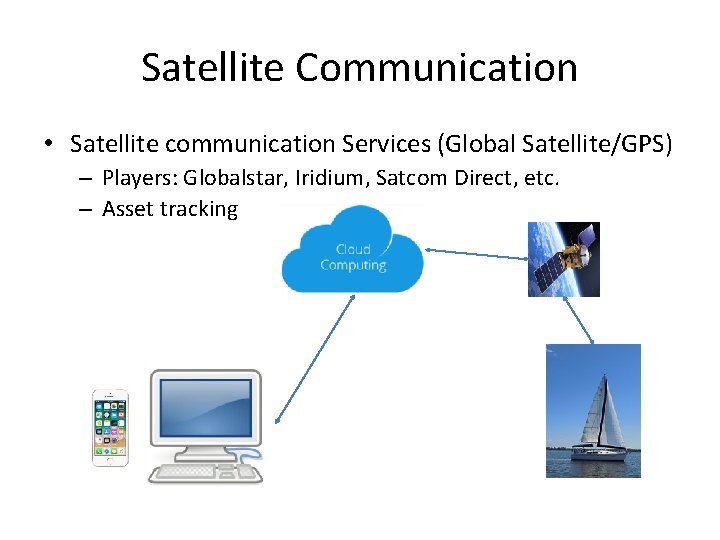 Satellite Communication

• Satellite communication Services (Global Satellite/GPS)
– Players: Globalstar, Iridium, Satcom Direct, etc.
– Asset tracking

Cloud Computing